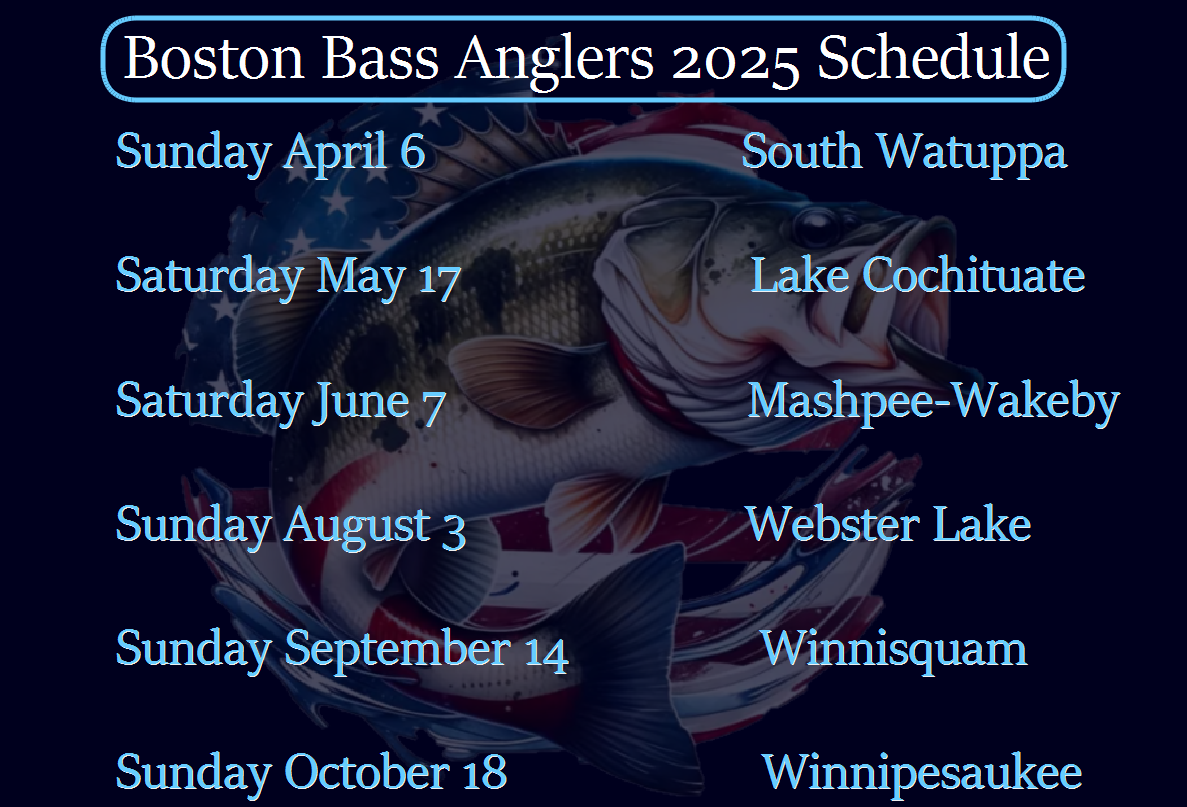 Boston Bass Anglers 2025 Schedule

Sunday April 6 South Watuppa

Saturday May 17 Lake Cochituate

Saturday June 7 Mashpee-Wakeby

Sunday August 3 Webster Lake

Sunday September 14 Winnisquam

Sunday October 18 Winnipesaukee